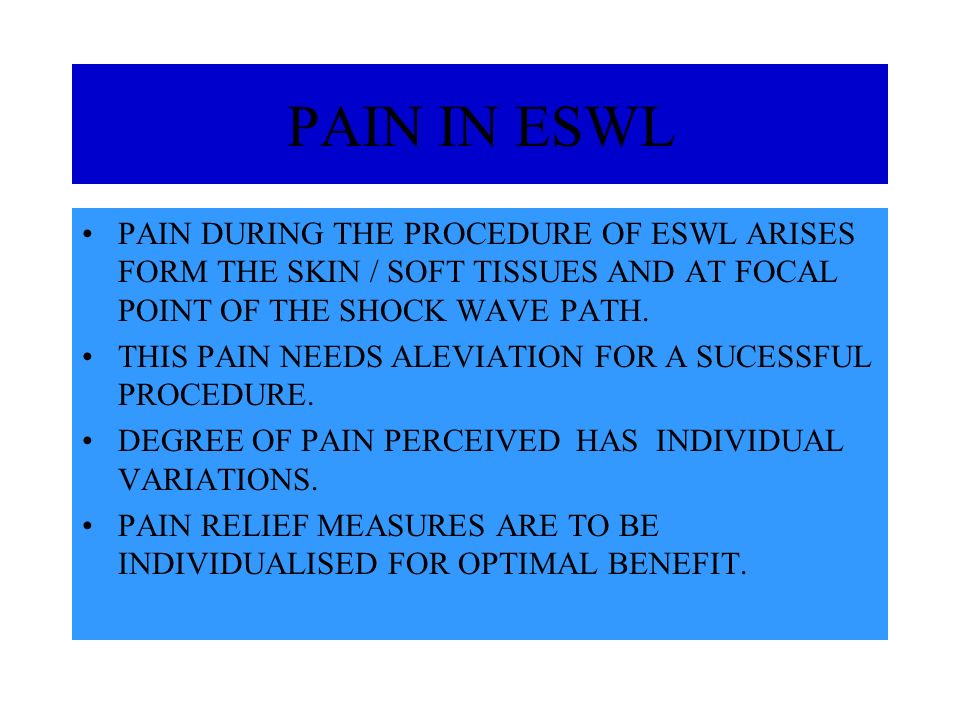 PAIN IN ESWL

• PAIN DURING THE PROCEDURE OF ESWL ARISES FORM THE SKIN / SOFT TISSUES AND AT FOCAL POINT OF THE SHOCK WAVE PATH.
• THIS PAIN NEEDS ALEVIATION FOR A SUCESSFUL PROCEDURE.
• DEGREE OF PAIN PERCEIVED HAS INDIVIDUAL VARIATIONS.
• PAIN RELIEF MEASURES ARE TO BE INDIVIDUALISED FOR OPTIMAL BENEFIT.